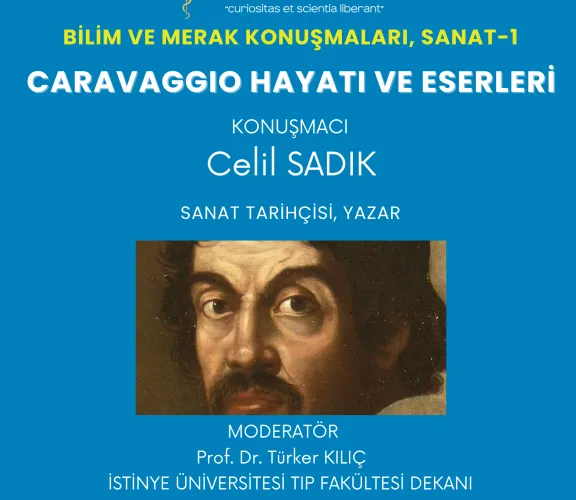 "curiositas et scientia liberant"

BİLİM VE MERAK KONUŞMALARI, SANAT-1

CARAVAGGIO HAYATI VE ESERLERİ

KONUŞMACI

Celil SADIK

SANAT TARİHÇİSİ, YAZAR

MODERATÖR

Prof. Dr. Türker KILIÇ

İSTİNYE ÜNİVERSİTESİ TIP FAKÜLTESİ DEKANI